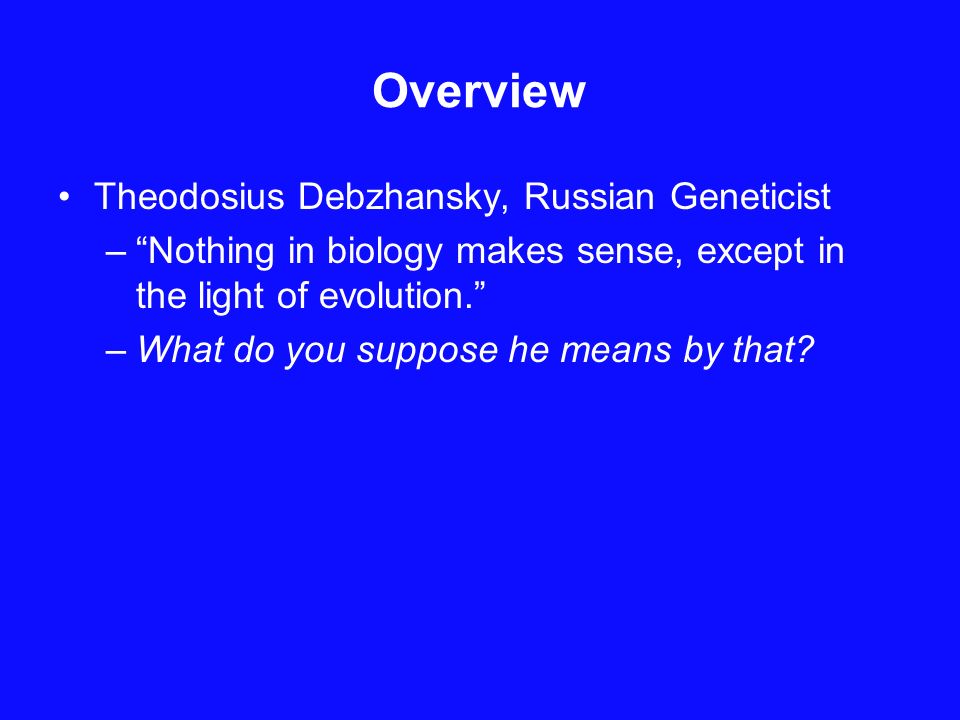 Overview

• Theodosius Debzhansky, Russian Geneticist

– “Nothing in biology makes sense, except in the light of evolution.”

– What do you suppose he means by that?